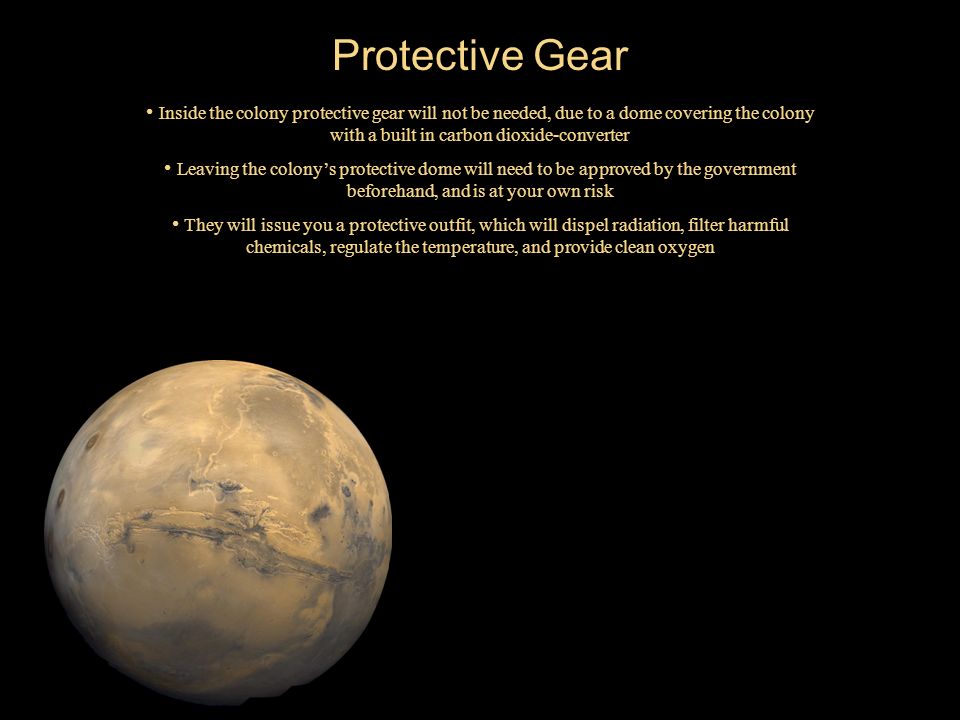 Protective Gear

• Inside the colony protective gear will not be needed, due to a dome covering the colony with a built in carbon dioxide-converter

• Leaving the colony's protective dome will need to be approved by the government beforehand, and is at your own risk

• They will issue you a protective outfit, which will dispel radiation, filter harmful chemicals, regulate the temperature, and provide clean oxygen